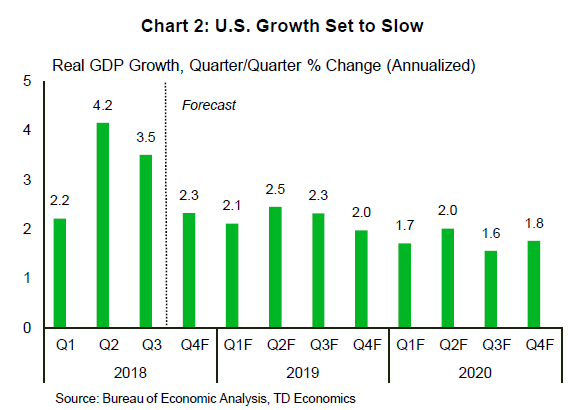 Chart 2: U.S. Growth Set to Slow

Real GDP Growth, Quarter/Quarter % Change (Annualized)

5
4
3
2
1
0

Forecast

2.2
4.2
3.5
2.3
2.1
2.5
2.3
2.0
1.7
2.0
1.6
1.8

Q1 Q2 Q3 Q4F Q1F Q2F Q3F Q4F Q1F Q2F Q3F Q4F

2018 2019 2020

Source: Bureau of Economic Analysis, TD Economics